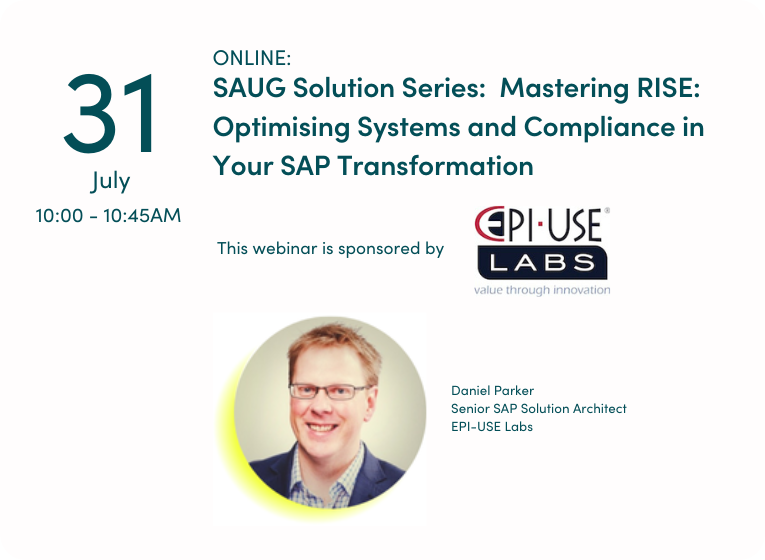 31
July
10:00 - 10:45AM

ONLINE:
SAUG Solution Series: Mastering RISE: Optimising Systems and Compliance in Your SAP Transformation

This webinar is sponsored by

EPI·USE®
LABS
value through innovation

Daniel Parker
Senior SAP Solution Architect
EPI-USE Labs